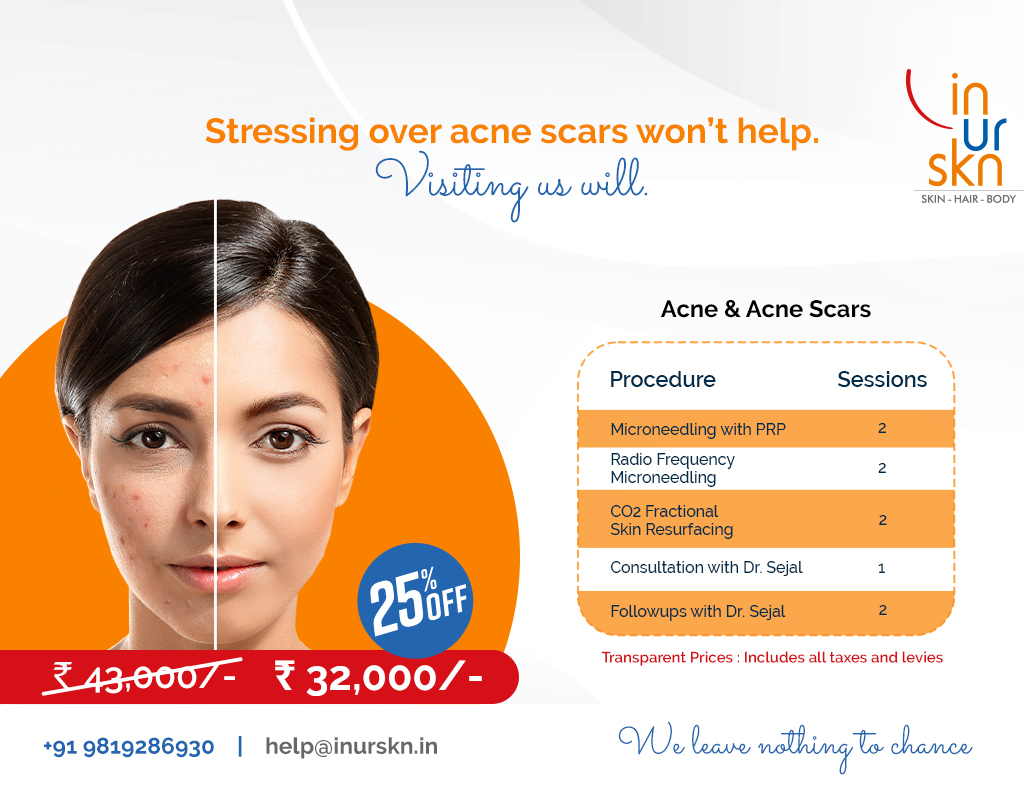 in
ur
skn
SKIN - HAIR - BODY

Stressing over acne scars won't help.
Visiting us will.

Acne & Acne Scars

| Procedure | Sessions |
|---|---|
| Microneedling with PRP | 2 |
| Radio Frequency Microneedling | 2 |
| CO2 Fractional Skin Resurfacing | 2 |
| Consultation with Dr. Sejal | 1 |
| Followups with Dr. Sejal | 2 |

Transparent Prices : Includes all taxes and levies

25% OFF

₹ 43,000/- ₹ 32,000/-

+91 9819286930 | help@inurskn.in

We leave nothing to chance